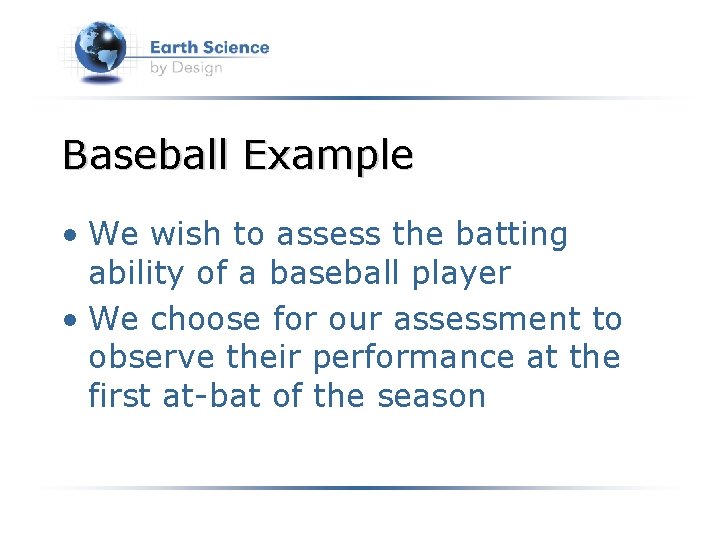 Earth Science
by Design

Baseball Example

• We wish to assess the batting ability of a baseball player
• We choose for our assessment to observe their performance at the first at-bat of the season